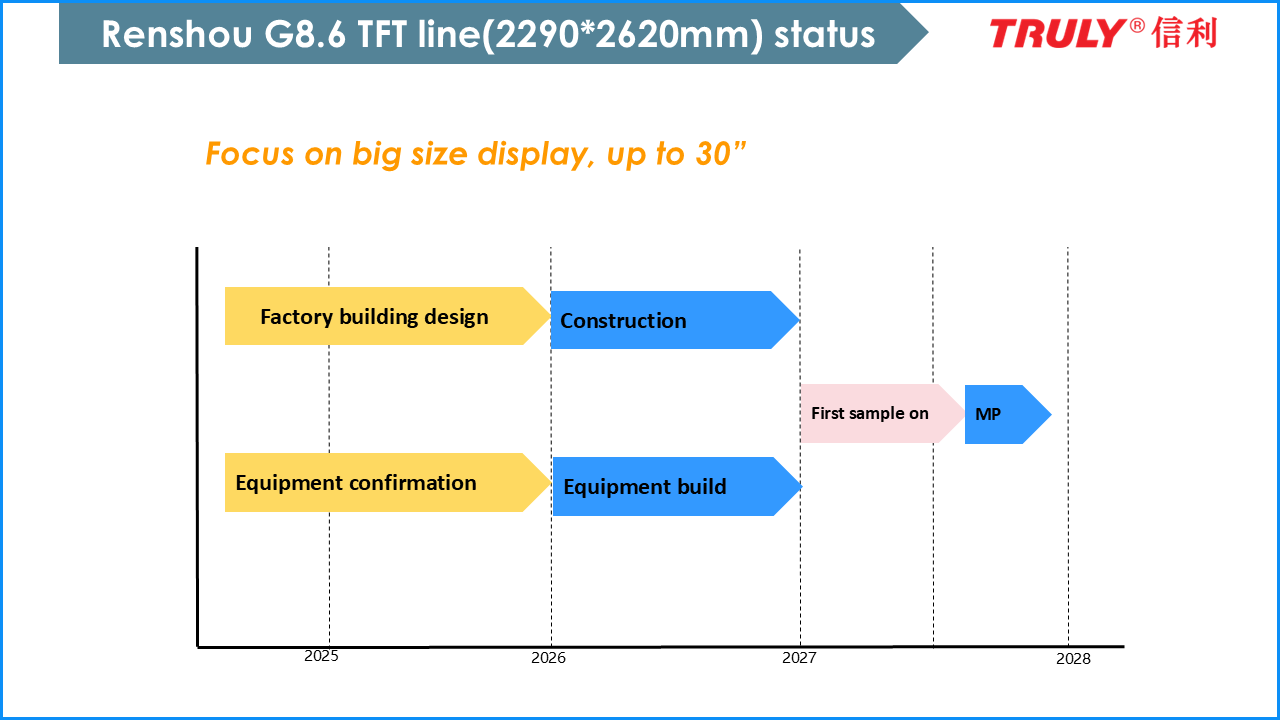 Renshou G8.6 TFT line(2290*2620mm) status

TRULY® 信利

Focus on big size display, up to 30”

Factory building design

Construction

First sample on

MP

Equipment confirmation

Equipment build

2025

2026

2027

2028